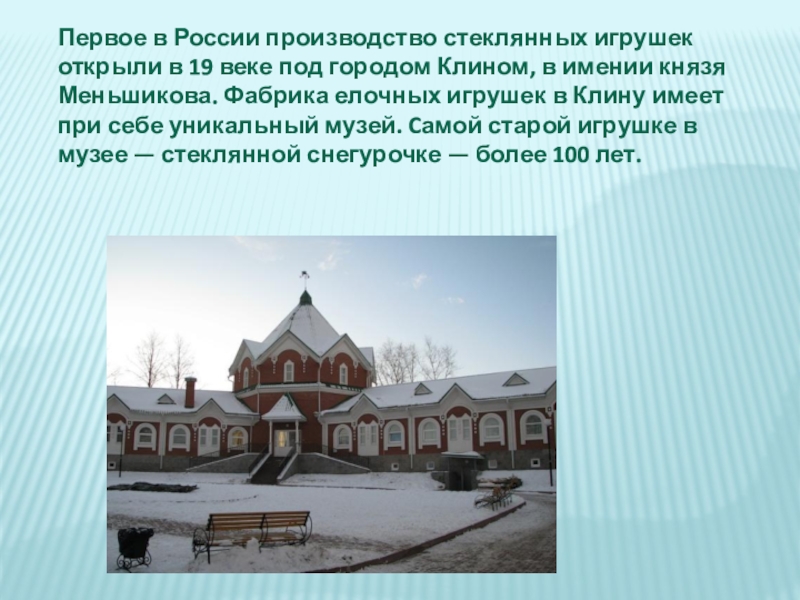 Первое в России производство стеклянных игрушек открыли в 19 веке под городом Клином, в имении князя Меньшикова. Фабрика елочных игрушек в Клину имеет при себе уникальный музей. Самой старой игрушке в музее — стеклянной снегурочке — более 100 лет.